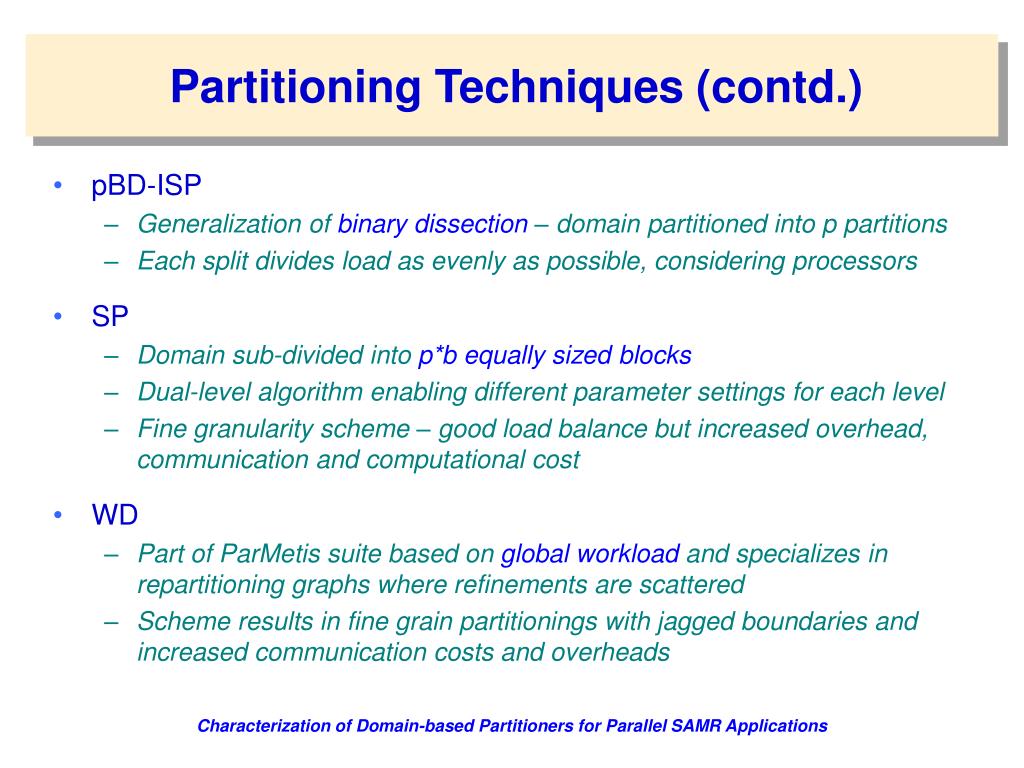 Partitioning Techniques (contd.)

• pBD-ISP
  – Generalization of binary dissection – domain partitioned into p partitions
  – Each split divides load as evenly as possible, considering processors

• SP
  – Domain sub-divided into p*b equally sized blocks
  – Dual-level algorithm enabling different parameter settings for each level
  – Fine granularity scheme – good load balance but increased overhead, communication and computational cost

• WD
  – Part of ParMetis suite based on global workload and specializes in repartitioning graphs where refinements are scattered
  – Scheme results in fine grain partitionings with jagged boundaries and increased communication costs and overheads

Characterization of Domain-based Partitioners for Parallel SAMR Applications